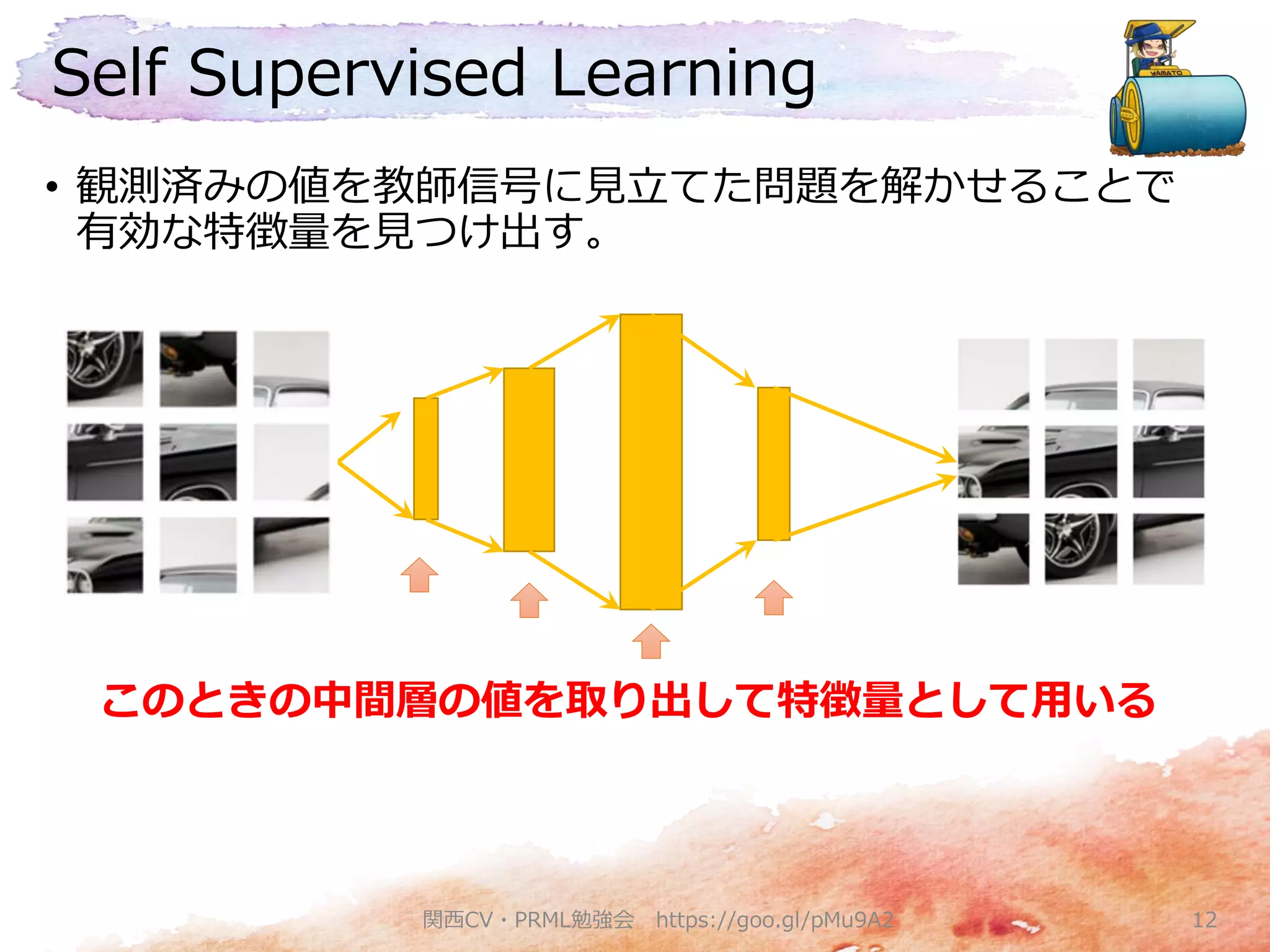 Self Supervised Learning

YAMATO

• 観測済みの値を教師信号に見立てた問題を解かせることで有効な特徴量を見つけ出す。

このときの中間層の値を取り出して特徴量として用いる

関西CV・PRML勉強会　https://goo.gl/pMu9A2

12